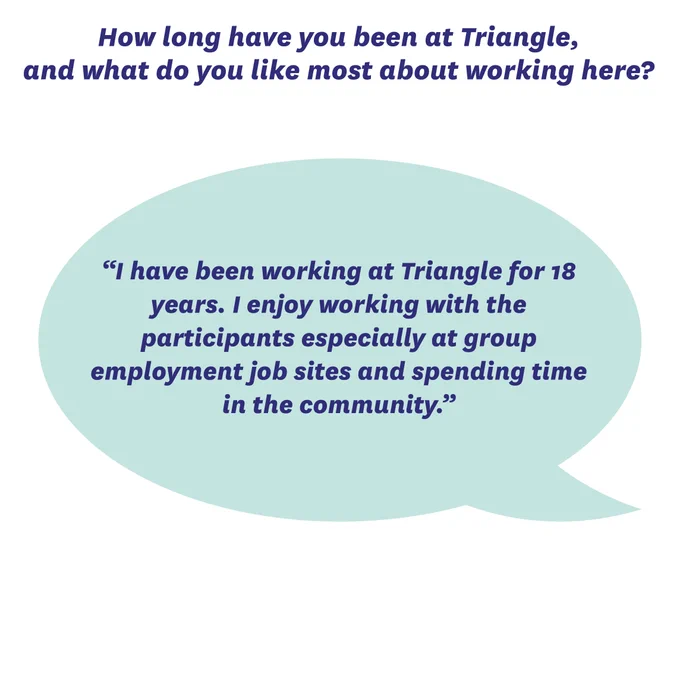 How long have you been at Triangle, and what do you like most about working here?

"I have been working at Triangle for 18 years. I enjoy working with the participants especially at group employment job sites and spending time in the community."